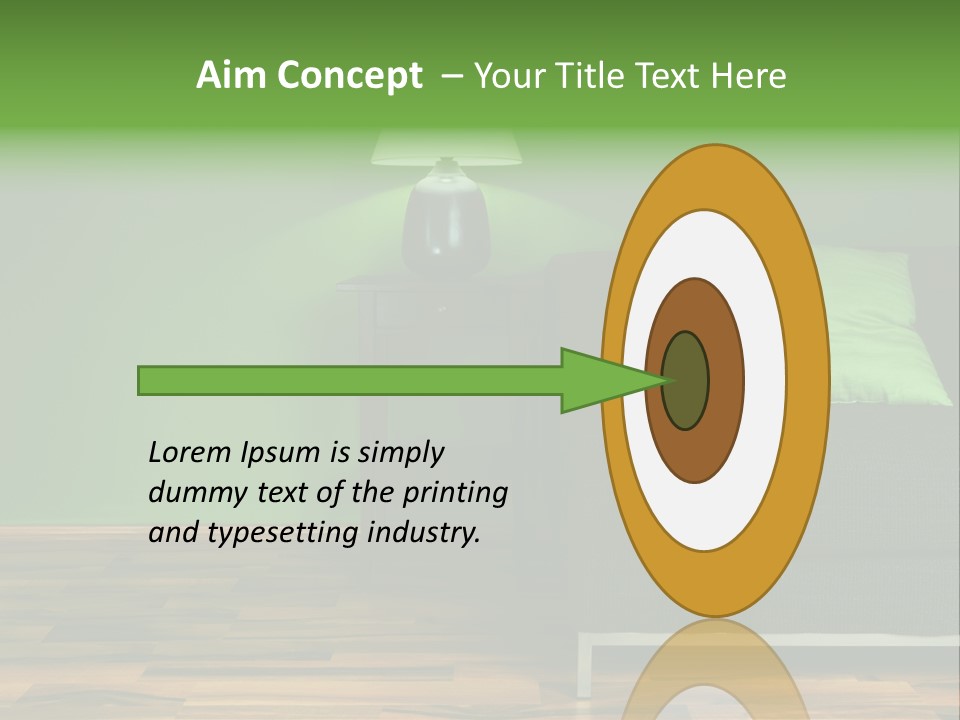 Aim Concept – Your Title Text Here

Lorem Ipsum is simply dummy text of the printing and typesetting industry.